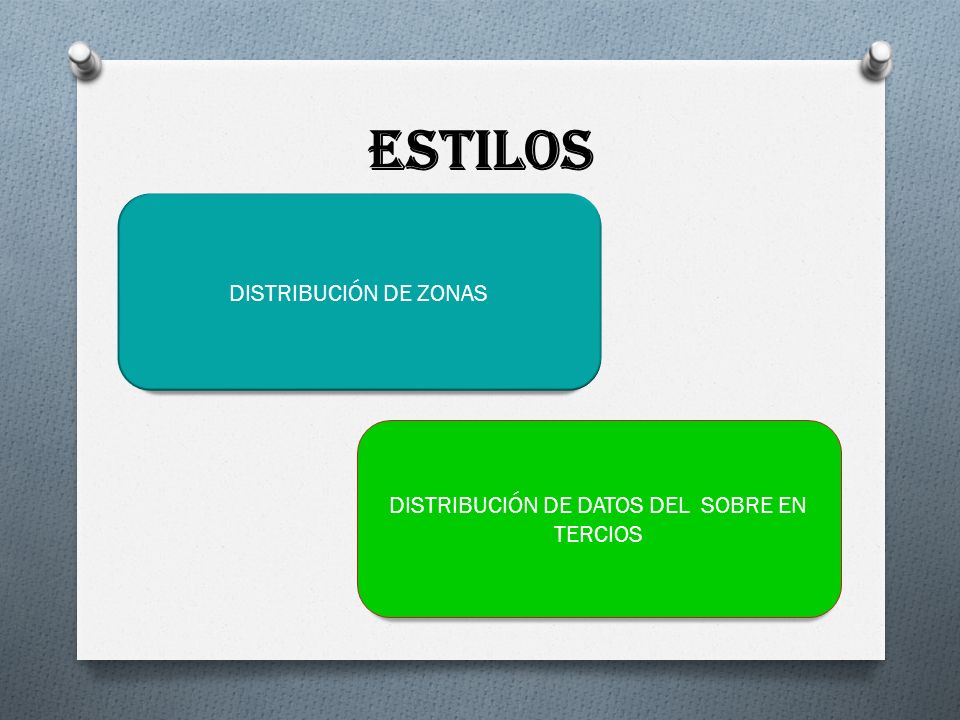 ESTILOS

DISTRIBUCIÓN DE ZONAS

DISTRIBUCIÓN DE DATOS DEL SOBRE EN TERCIOS